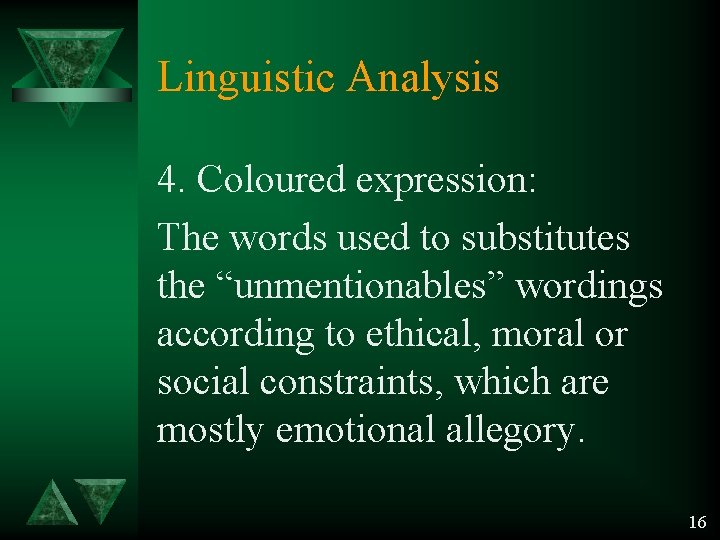 Linguistic Analysis

4. Coloured expression:

The words used to substitutes the "unmentionables" wordings according to ethical, moral or social constraints, which are mostly emotional allegory.

16